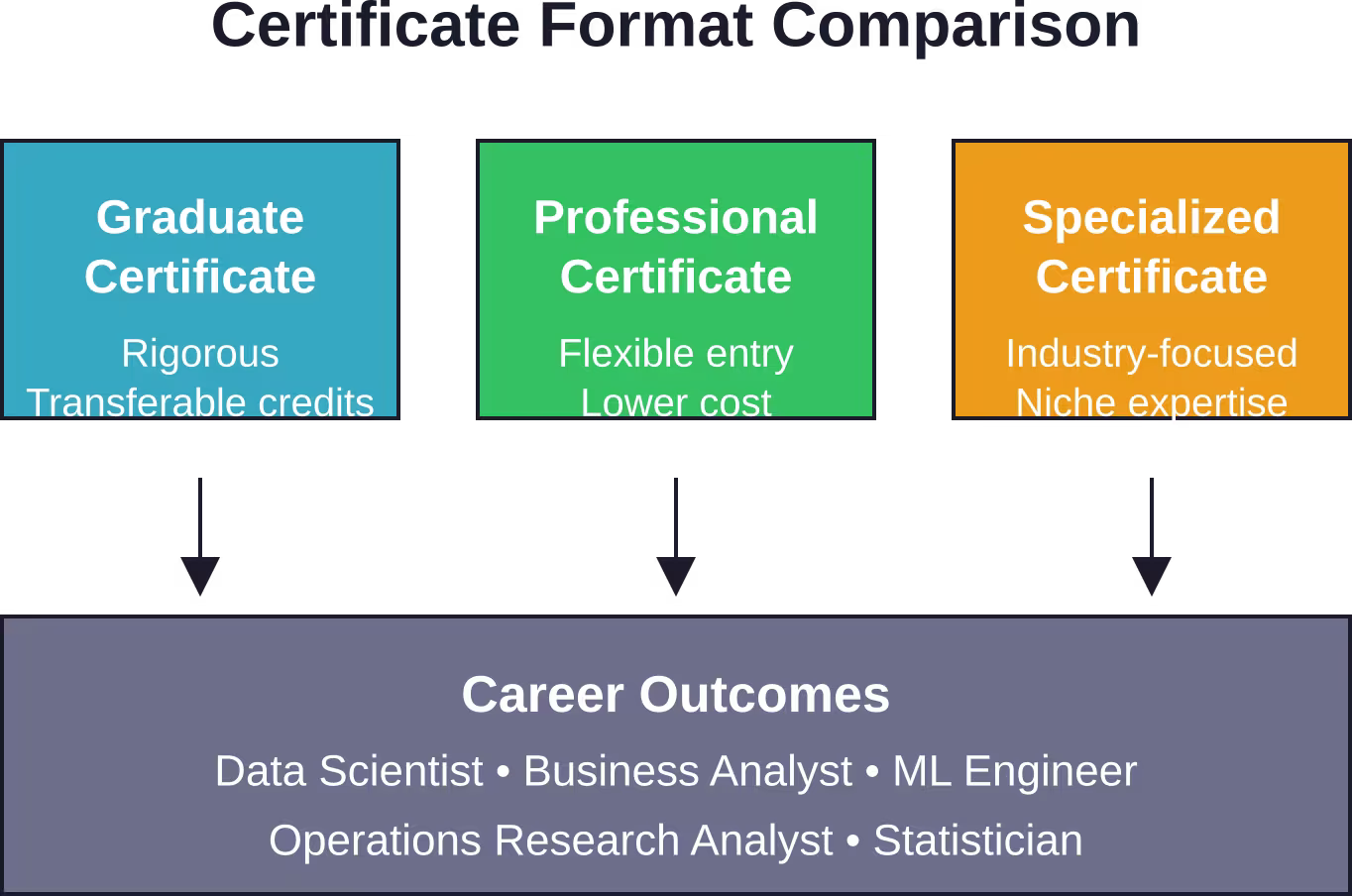 Certificate Format Comparison

Graduate Certificate
Rigorous
Transferable credits

Professional Certificate
Flexible entry
Lower cost

Specialized Certificate
Industry-focused
Niche expertise

Career Outcomes
Data Scientist • Business Analyst • ML Engineer
Operations Research Analyst • Statistician